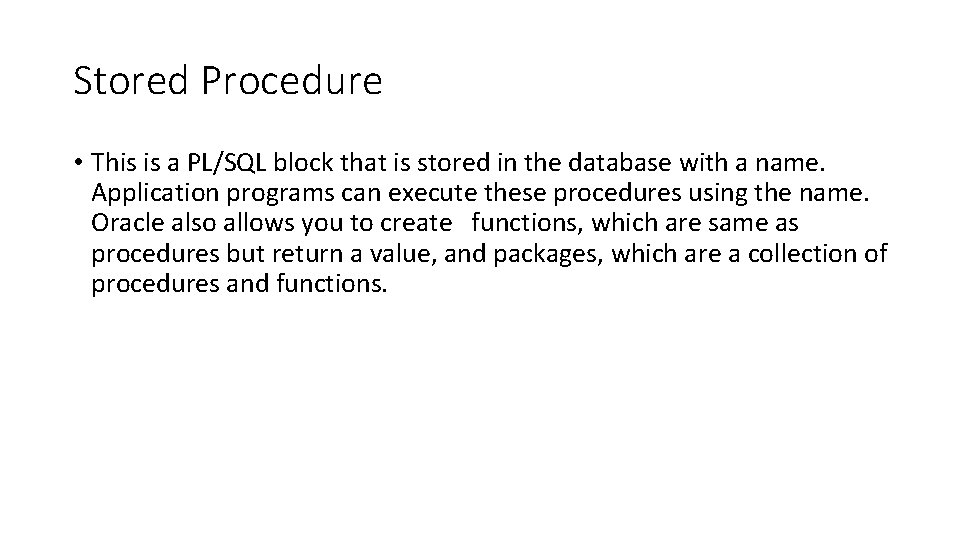 Stored Procedure

• This is a PL/SQL block that is stored in the database with a name. Application programs can execute these procedures using the name. Oracle also allows you to create functions, which are same as procedures but return a value, and packages, which are a collection of procedures and functions.